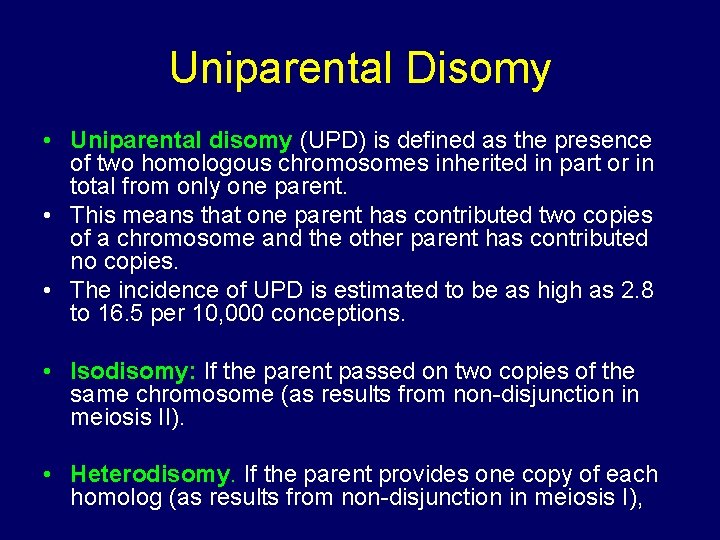 Uniparental Disomy

• Uniparental disomy (UPD) is defined as the presence of two homologous chromosomes inherited in part or in total from only one parent.
• This means that one parent has contributed two copies of a chromosome and the other parent has contributed no copies.
• The incidence of UPD is estimated to be as high as 2.8 to 16.5 per 10,000 conceptions.

• Isodisomy: If the parent passed on two copies of the same chromosome (as results from non-disjunction in meiosis II).

• Heterodisomy. If the parent provides one copy of each homolog (as results from non-disjunction in meiosis I),